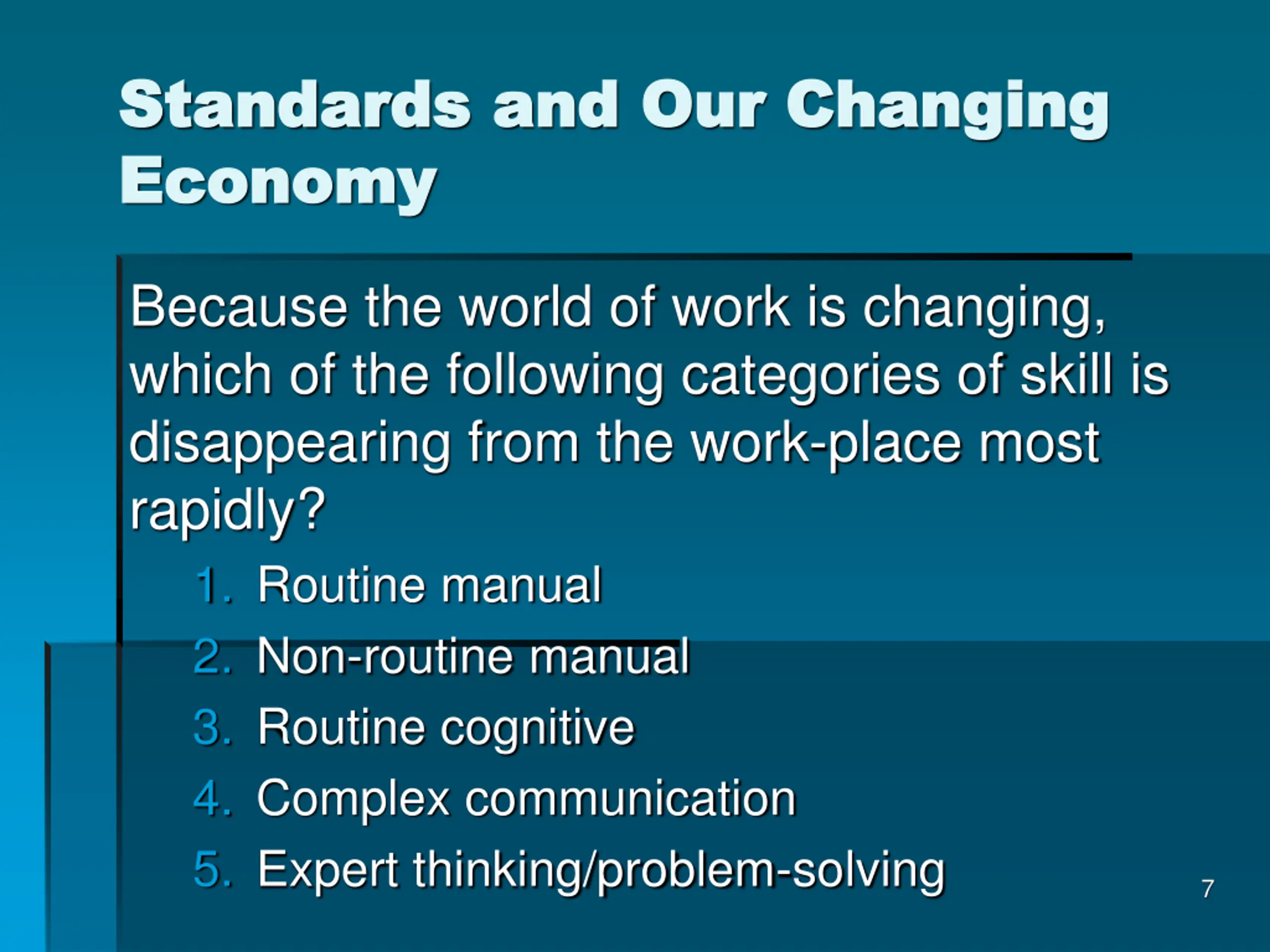 Standards and Our Changing Economy

Because the world of work is changing, which of the following categories of skill is disappearing from the work-place most rapidly?

1. Routine manual
2. Non-routine manual
3. Routine cognitive
4. Complex communication
5. Expert thinking/problem-solving

7